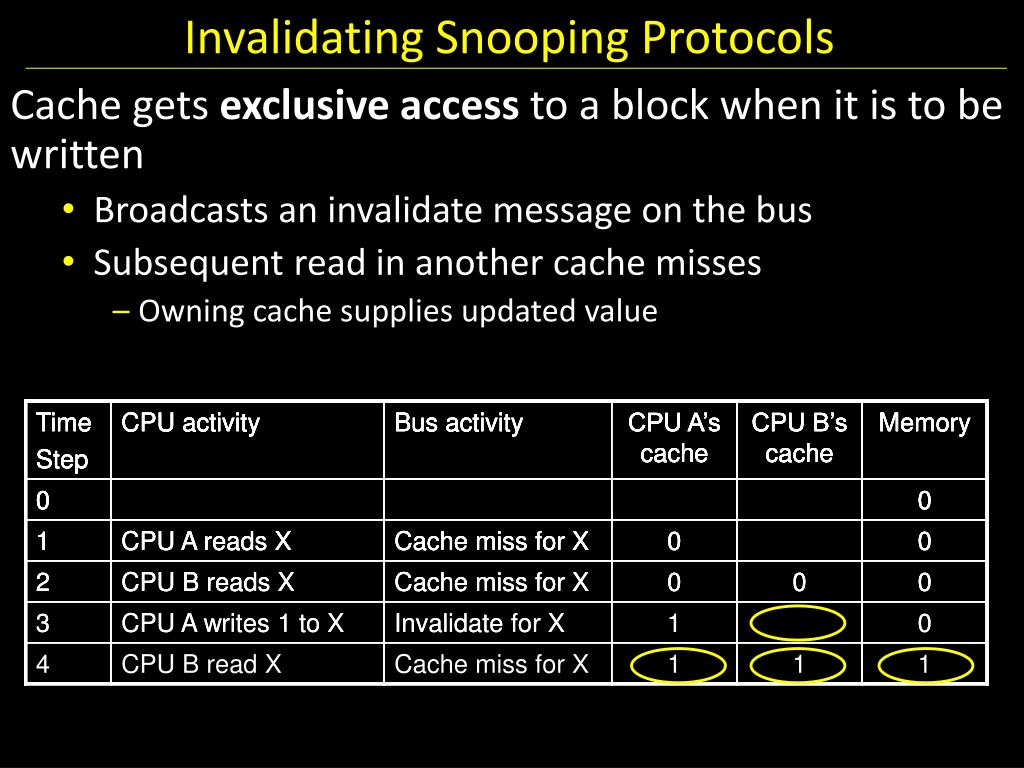 Invalidating Snooping Protocols

Cache gets **exclusive access** to a block when it is to be written

• Broadcasts an invalidate message on the bus
• Subsequent read in another cache misses
  – Owning cache supplies updated value

| Time Step | CPU activity | Bus activity | CPU A's cache | CPU B's cache | Memory |
|---|---|---|---|---|---|
| 0 | | | | | 0 |
| 1 | CPU A reads X | Cache miss for X | 0 | | 0 |
| 2 | CPU B reads X | Cache miss for X | 0 | 0 | 0 |
| 3 | CPU A writes 1 to X | Invalidate for X | 1 | | 0 |
| 4 | CPU B read X | Cache miss for X | 1 | 1 | 1 |